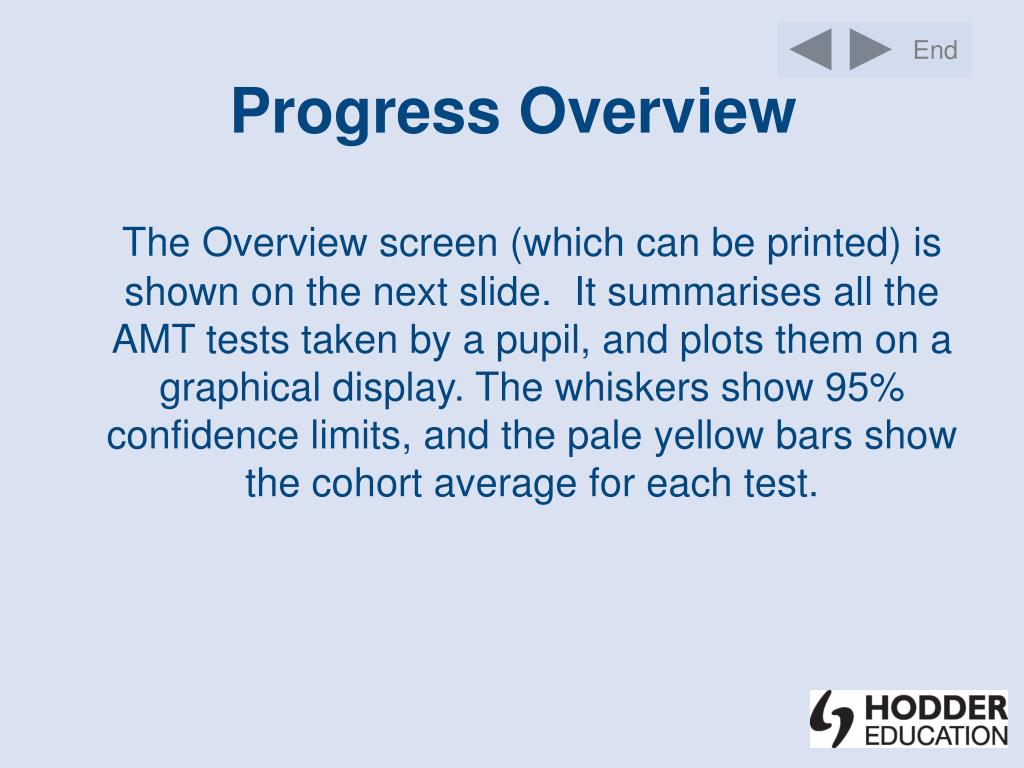 End

Progress Overview

The Overview screen (which can be printed) is shown on the next slide. It summarises all the AMT tests taken by a pupil, and plots them on a graphical display. The whiskers show 95% confidence limits, and the pale yellow bars show the cohort average for each test.

HODDER EDUCATION